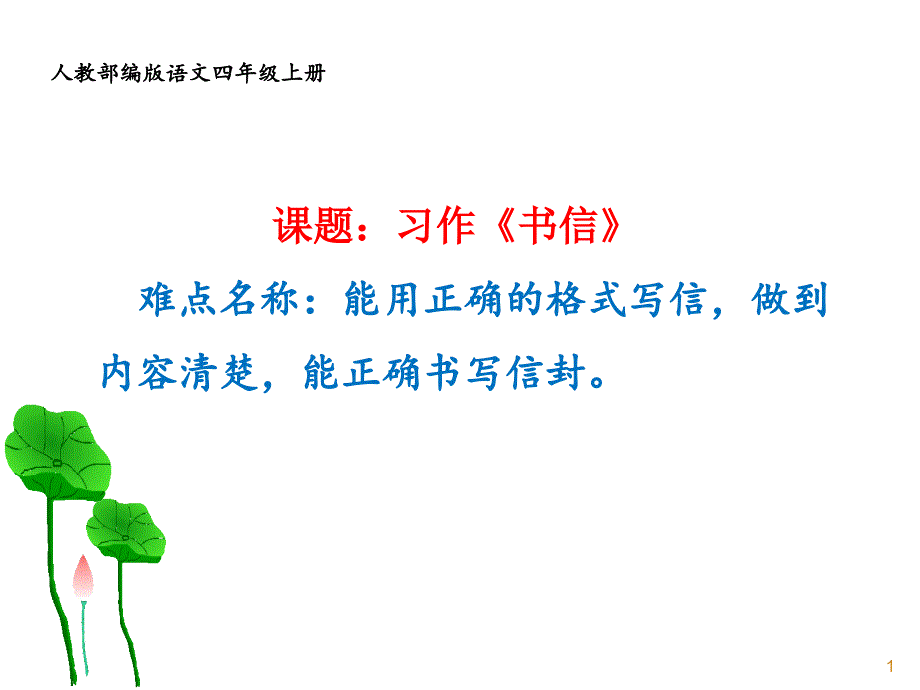 人教部编版语文四年级上册

课题：习作《书信》

难点名称：能用正确的格式写信，做到内容清楚，能正确书写信封。

1